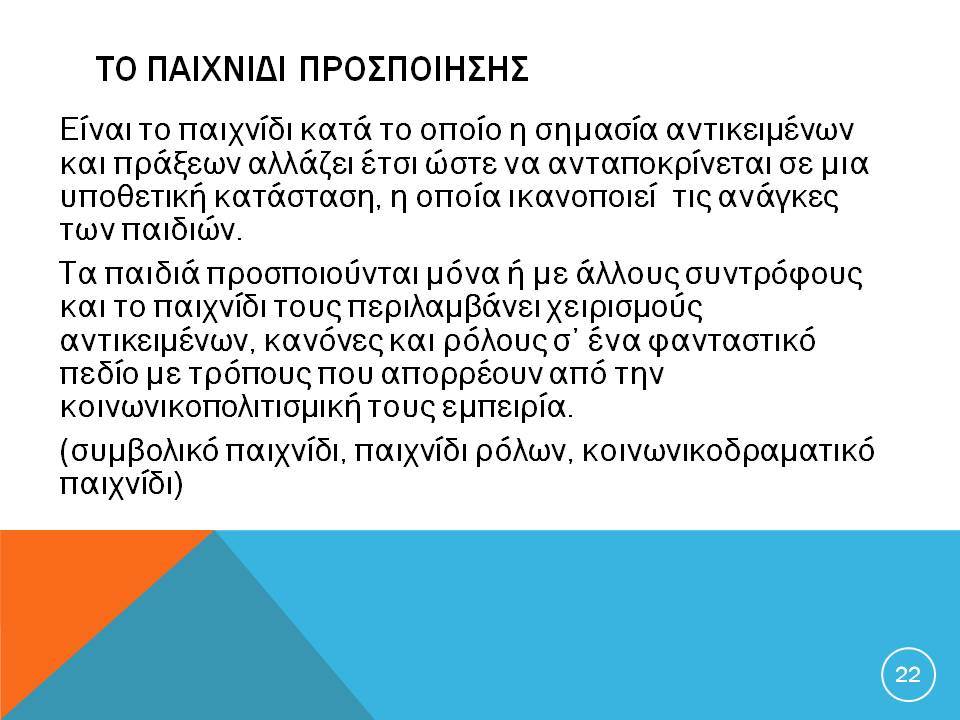 ΤΟ ΠΑΙΧΝΙΔΙ ΠΡΟΣΠΟΙΗΣΗΣ

Είναι το παιχνίδι κατά το οποίο η σημασία αντικειμένων και πράξεων αλλάζει έτσι ώστε να ανταποκρίνεται σε μια υποθετική κατάσταση, η οποία ικανοποιεί τις ανάγκες των παιδιών.

Τα παιδιά προσποιούνται μόνα ή με άλλους συντρόφους και το παιχνίδι τους περιλαμβάνει χειρισμούς αντικειμένων, κανόνες και ρόλους σ' ένα φανταστικό πεδίο με τρόπους που απορρέουν από την κοινωνικοπολιτισμική τους εμπειρία.

(συμβολικό παιχνίδι, παιχνίδι ρόλων, κοινωνικοδραματικό παιχνίδι)

22